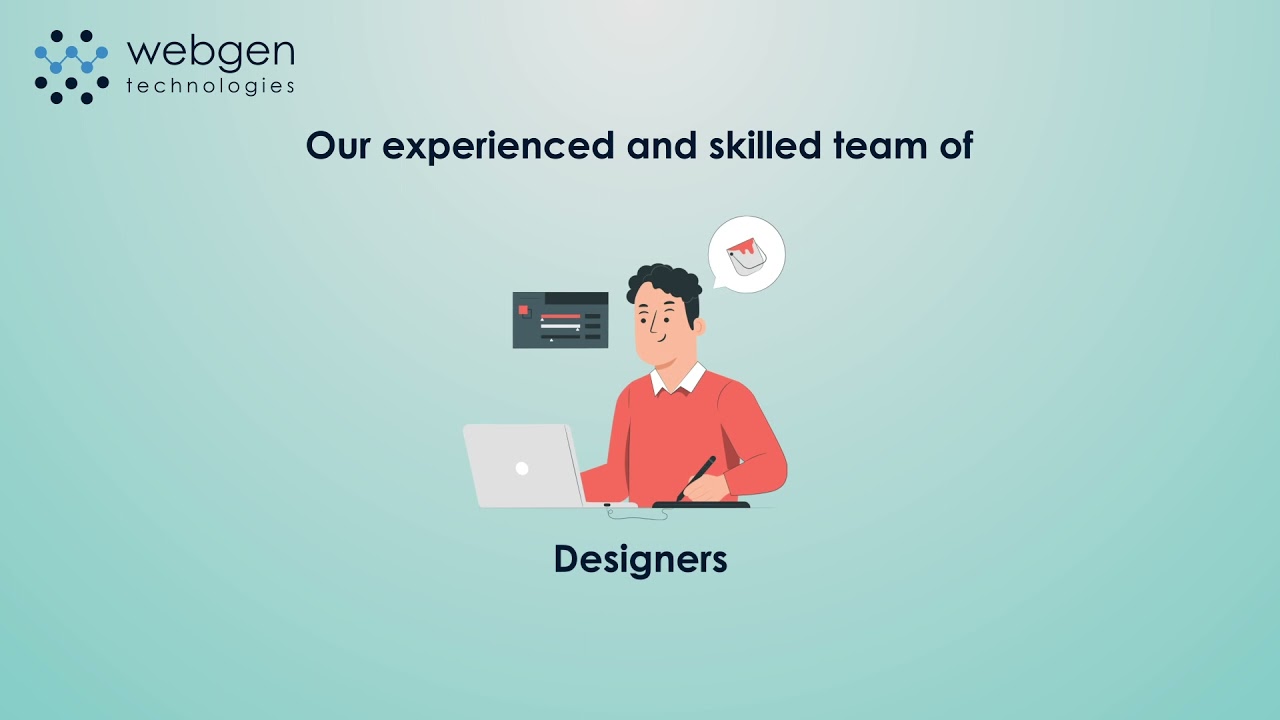 webgen
technologies

Our experienced and skilled team of

Designers